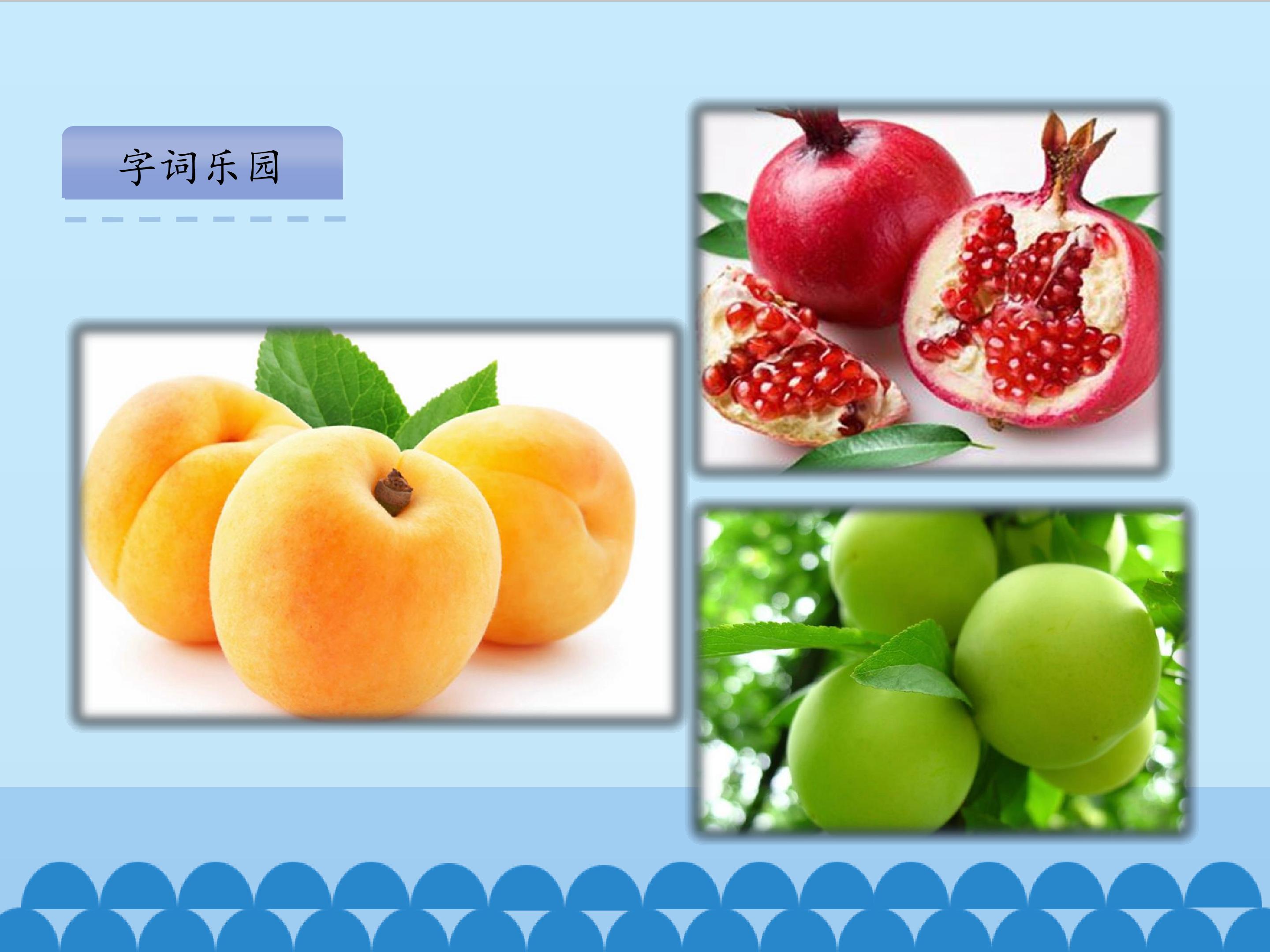 字词乐园